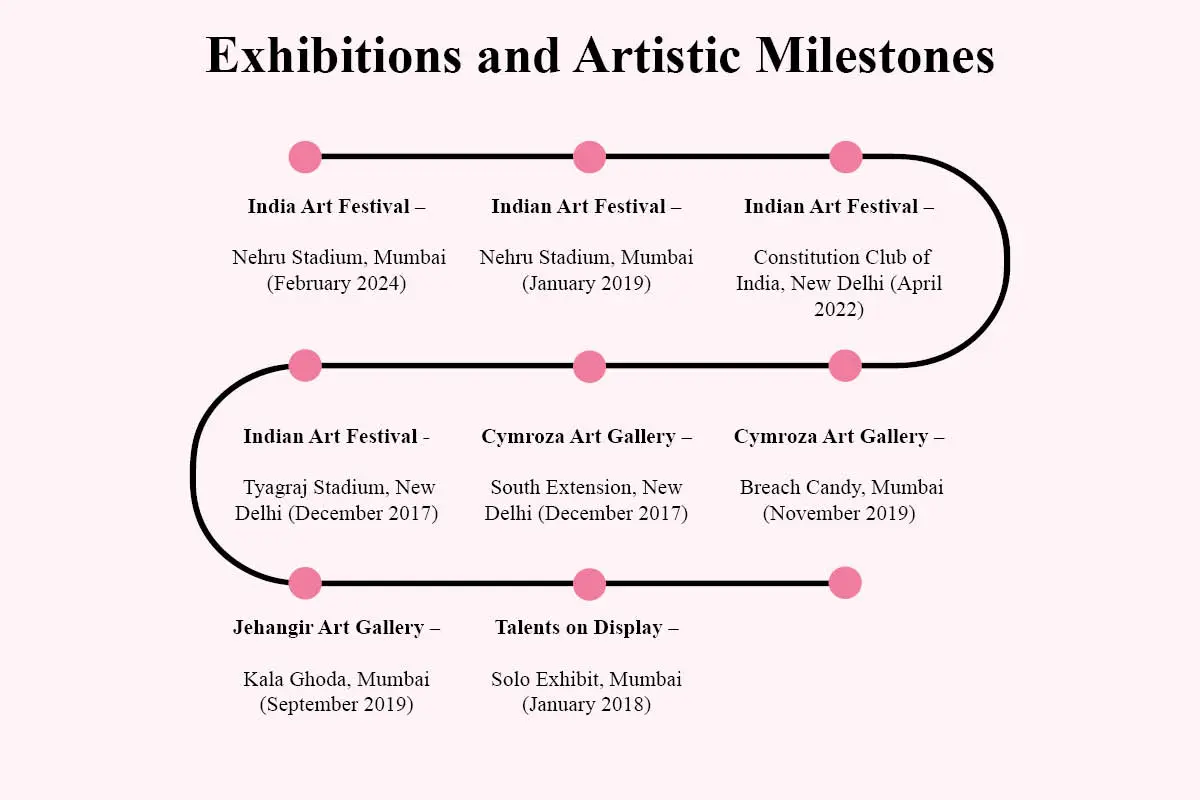 Exhibitions and Artistic Milestones

India Art Festival –

Nehru Stadium, Mumbai (February 2024)

Indian Art Festival –

Nehru Stadium, Mumbai (January 2019)

Indian Art Festival –

Constitution Club of India, New Delhi (April 2022)

Indian Art Festival -

Tyagraj Stadium, New Delhi (December 2017)

Cymroza Art Gallery –

South Extension, New Delhi (December 2017)

Cymroza Art Gallery –

Breach Candy, Mumbai (November 2019)

Jehangir Art Gallery –

Kala Ghoda, Mumbai (September 2019)

Talents on Display –

Solo Exhibit, Mumbai (January 2018)